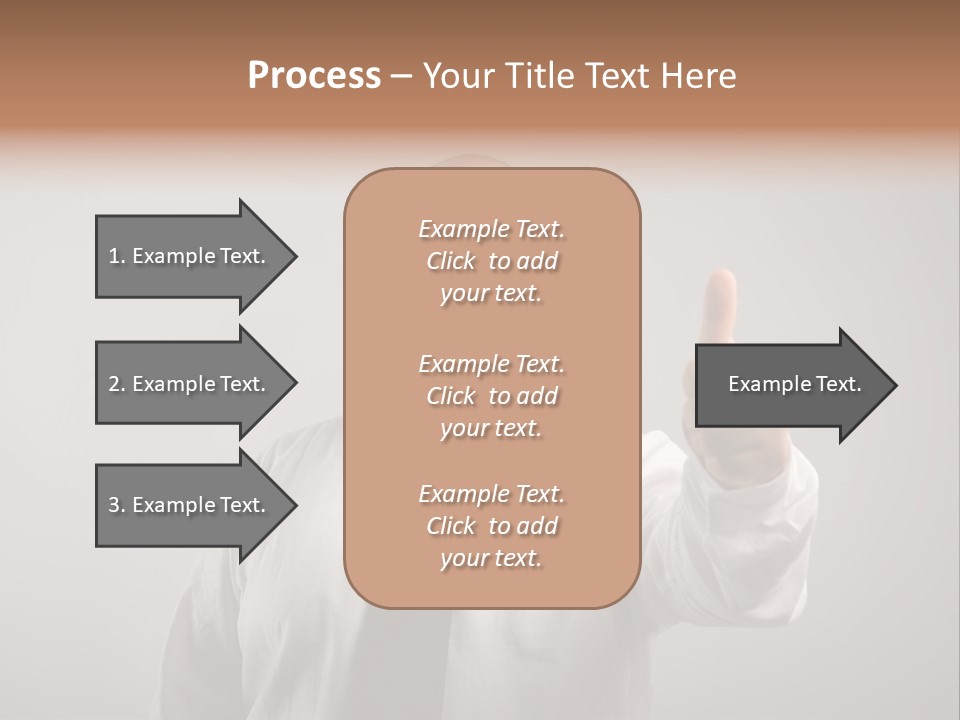 Process – Your Title Text Here

1. Example Text.

2. Example Text.

3. Example Text.

Example Text. Click to add your text.

Example Text. Click to add your text.

Example Text. Click to add your text.

Example Text.